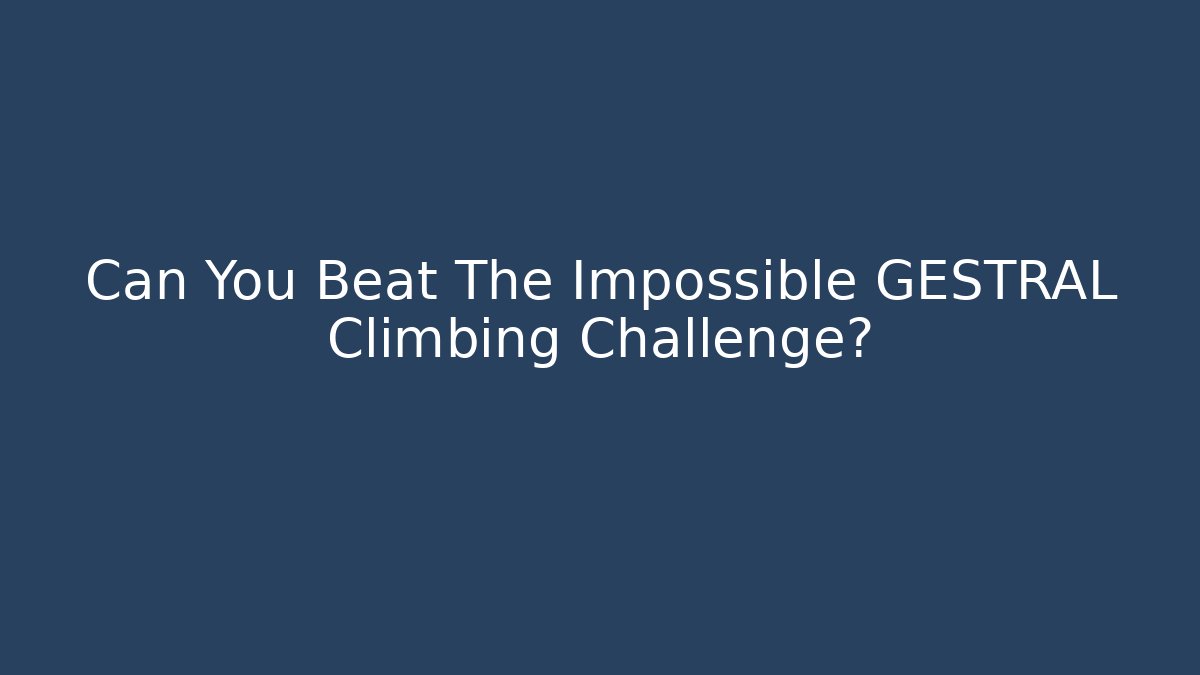 Can You Beat The Impossible GESTRAL Climbing Challenge?